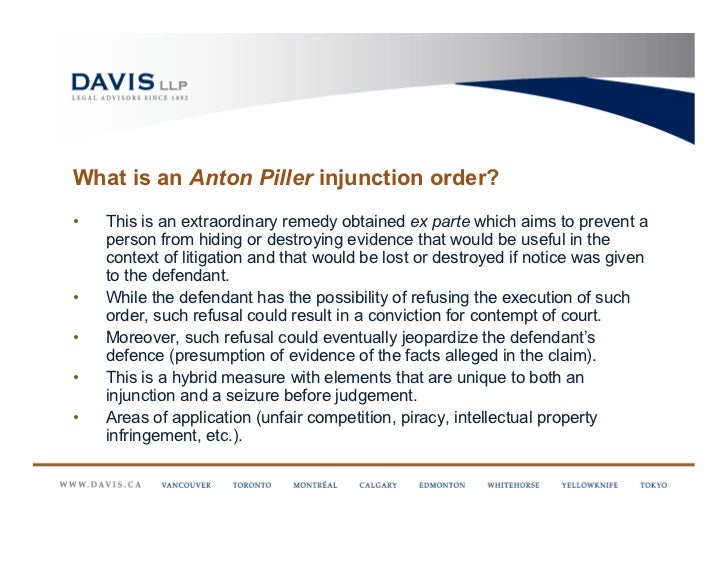 DAVIS LLP
LEGAL ADVISORS SINCE 1892

What is an Anton Piller injunction order?

• This is an extraordinary remedy obtained ex parte which aims to prevent a person from hiding or destroying evidence that would be useful in the context of litigation and that would be lost or destroyed if notice was given to the defendant.
• While the defendant has the possibility of refusing the execution of such order, such refusal could result in a conviction for contempt of court.
• Moreover, such refusal could eventually jeopardize the defendant's defence (presumption of evidence of the facts alleged in the claim).
• This is a hybrid measure with elements that are unique to both an injunction and a seizure before judgement.
• Areas of application (unfair competition, piracy, intellectual property infringement, etc.).

WWW.DAVIS.CA VANCOUVER TORONTO MONTRÉAL CALGARY EDMONTON WHITEHORSE YELLOWKNIFE TOKYO